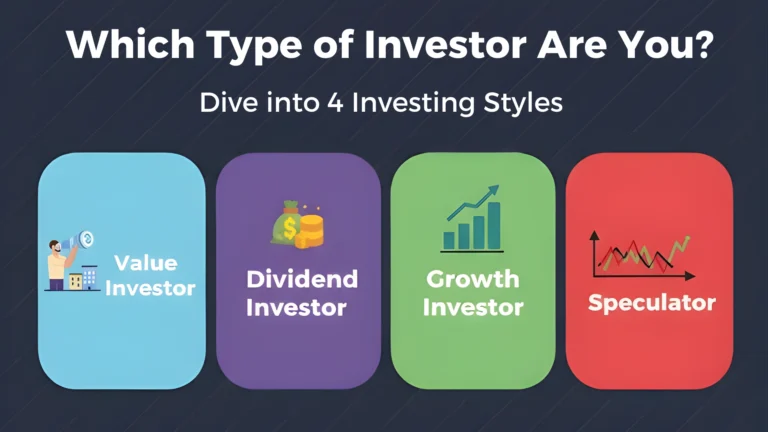 Which Type of Investor Are You?

Dive into 4 Investing Styles

Value Investor

Dividend Investor

Growth Investor

Speculator